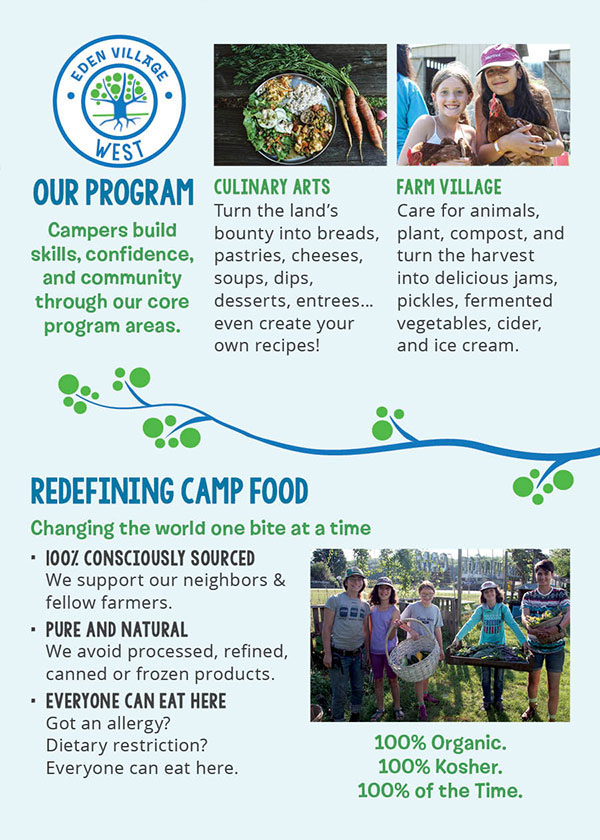 EDEN VILLAGE WEST

OUR PROGRAM

Campers build skills, confidence, and community through our core program areas.

CULINARY ARTS
Turn the land's bounty into breads, pastries, cheeses, soups, dips, desserts, entrees... even create your own recipes!

FARM VILLAGE
Care for animals, plant, compost, and turn the harvest into delicious jams, pickles, fermented vegetables, cider, and ice cream.

REDEFINING CAMP FOOD

Changing the world one bite at a time

• 100% CONSCIOUSLY SOURCED
We support our neighbors & fellow farmers.

• PURE AND NATURAL
We avoid processed, refined, canned or frozen products.

• EVERYONE CAN EAT HERE
Got an allergy?
Dietary restriction?
Everyone can eat here.

100% Organic.
100% Kosher.
100% of the Time.